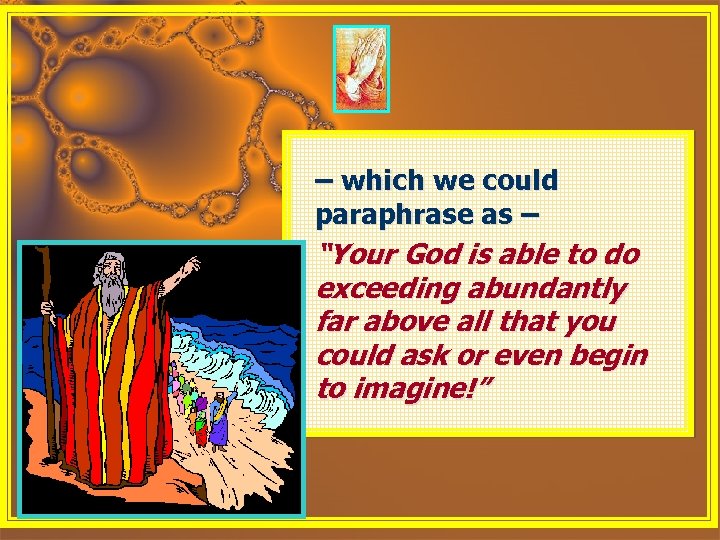 – which we could paraphrase as –

"Your God is able to do exceeding abundantly far above all that you could ask or even begin to imagine!"